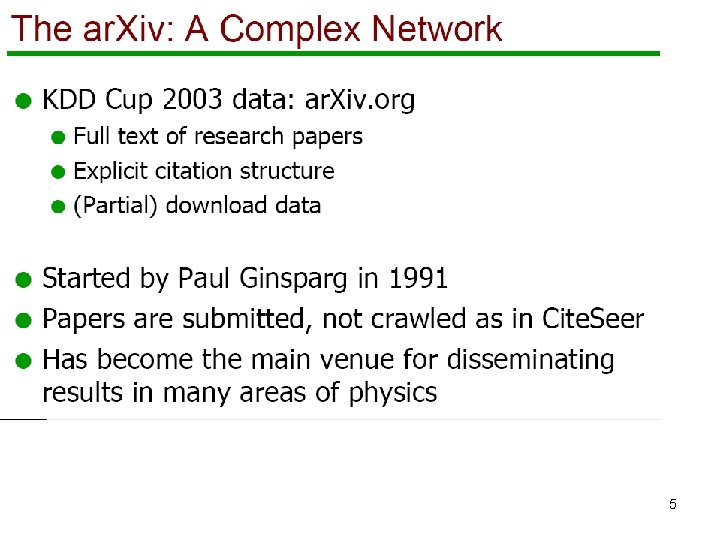 The arXiv: A Complex Network

- KDD Cup 2003 data: arXiv.org
  - Full text of research papers
  - Explicit citation structure
  - (Partial) download data

- Started by Paul Ginsparg in 1991
- Papers are submitted, not crawled as in CiteSeer
- Has become the main venue for disseminating results in many areas of physics

5